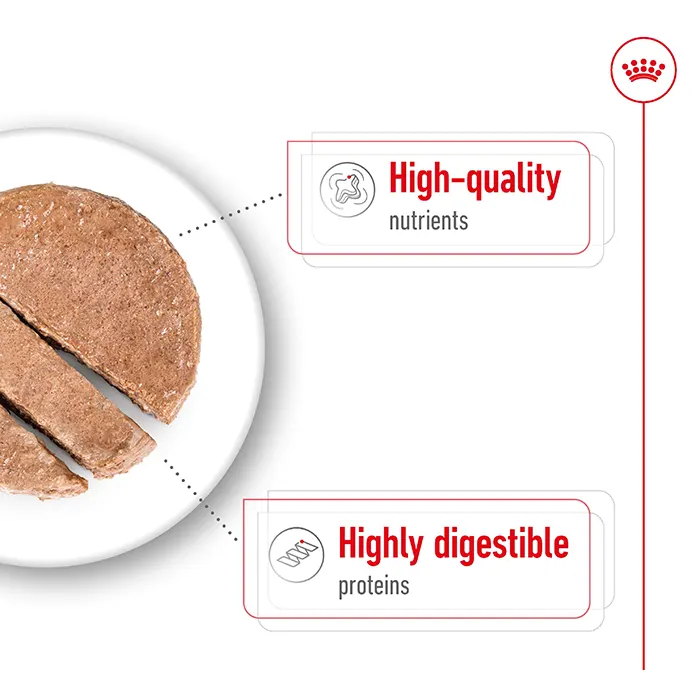 High-quality
nutrients

Highly digestible
proteins